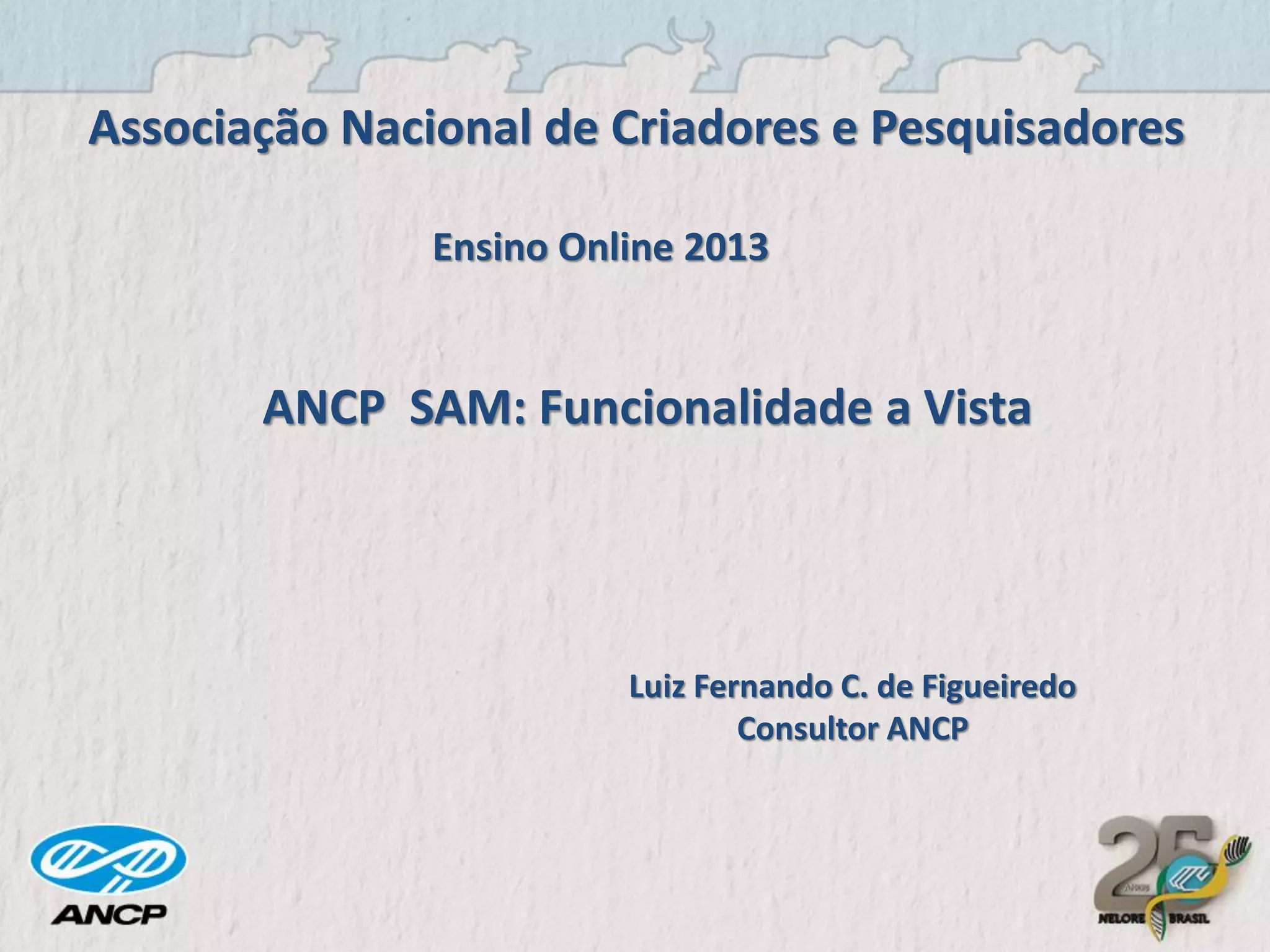 Associação Nacional de Criadores e Pesquisadores

Ensino Online 2013

ANCP SAM: Funcionalidade a Vista

Luiz Fernando C. de Figueiredo
Consultor ANCP

ANCP

25 ANOS
NELORE BRASIL